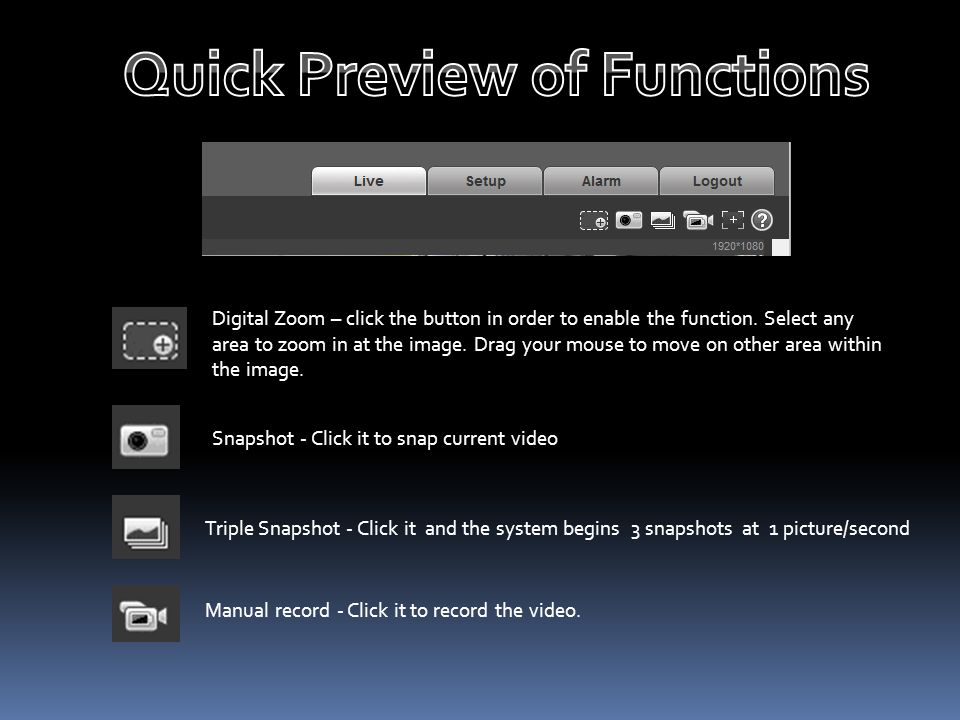 Quick Preview of Functions

Live
Setup
Alarm
Logout

1920*1080

Digital Zoom – click the button in order to enable the function. Select any area to zoom in at the image. Drag your mouse to move on other area within the image.

Snapshot - Click it to snap current video

Triple Snapshot - Click it and the system begins 3 snapshots at 1 picture/second

Manual record - Click it to record the video.